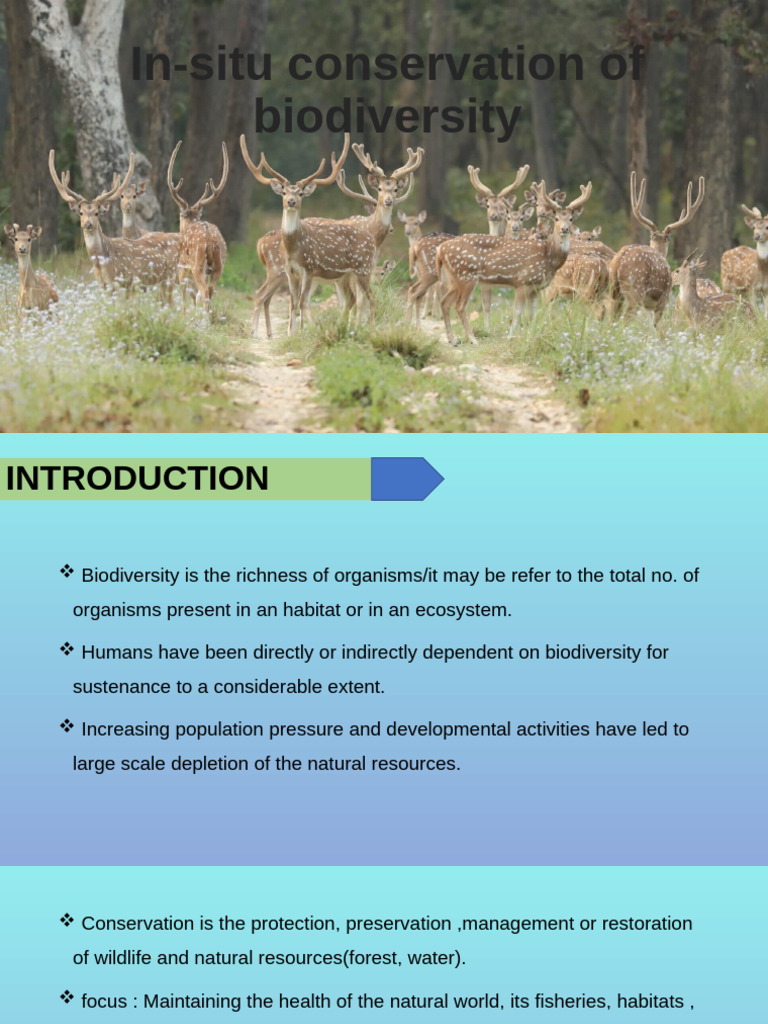 In-situ conservation of biodiversity

INTRODUCTION

❖ Biodiversity is the richness of organisms/it may be refer to the total no. of organisms present in an habitat or in an ecosystem.

❖ Humans have been directly or indirectly dependent on biodiversity for sustenance to a considerable extent.

❖ Increasing population pressure and developmental activities have led to large scale depletion of the natural resources.

❖ Conservation is the protection, preservation ,management or restoration of wildlife and natural resources(forest, water).

❖ focus : Maintaining the health of the natural world, its fisheries, habitats ,